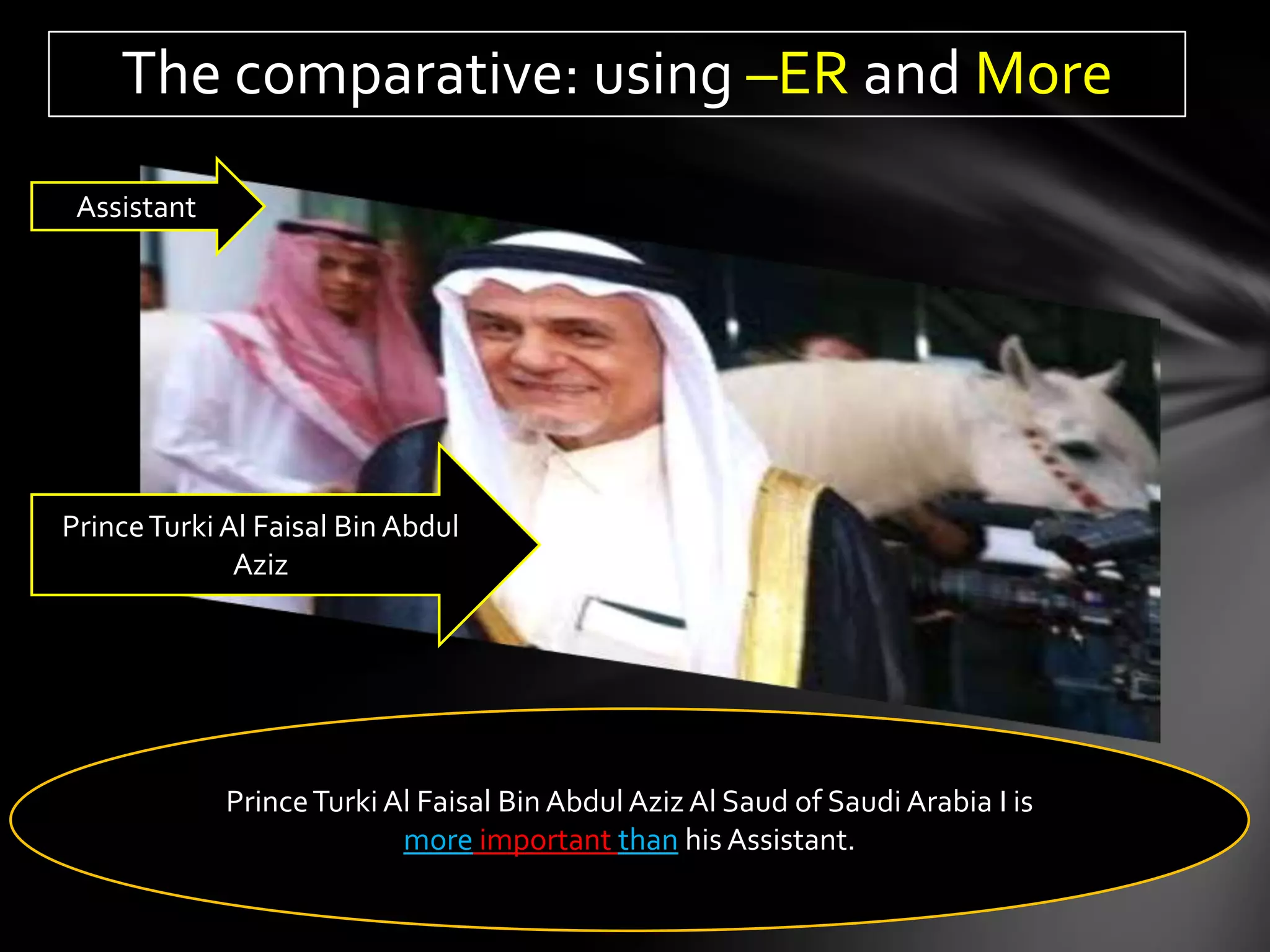 The comparative: using –ER and More

Assistant

Prince Turki Al Faisal Bin Abdul Aziz

Prince Turki Al Faisal Bin Abdul Aziz Al Saud of Saudi Arabia I is more important than his Assistant.